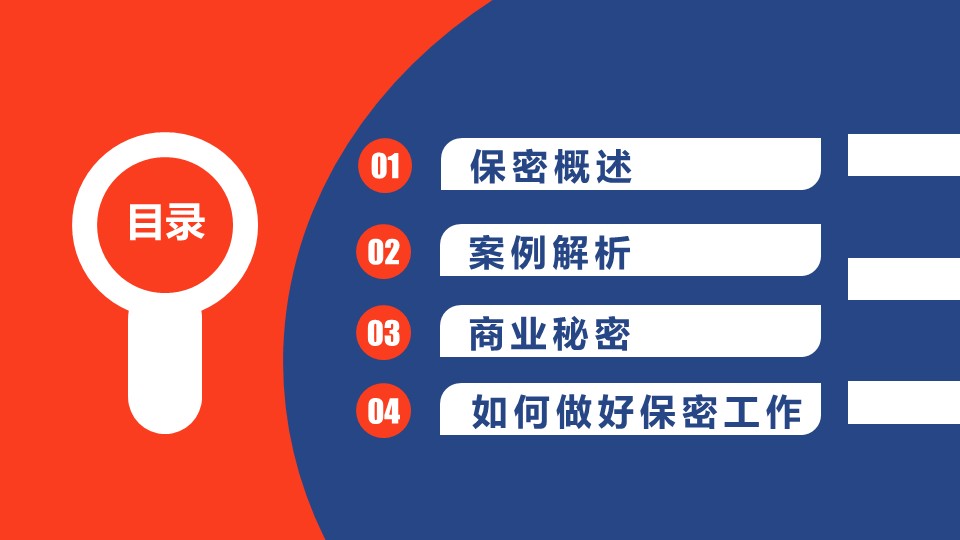 目录

01 保密概述

02 案例解析

03 商业秘密

04 如何做好保密工作